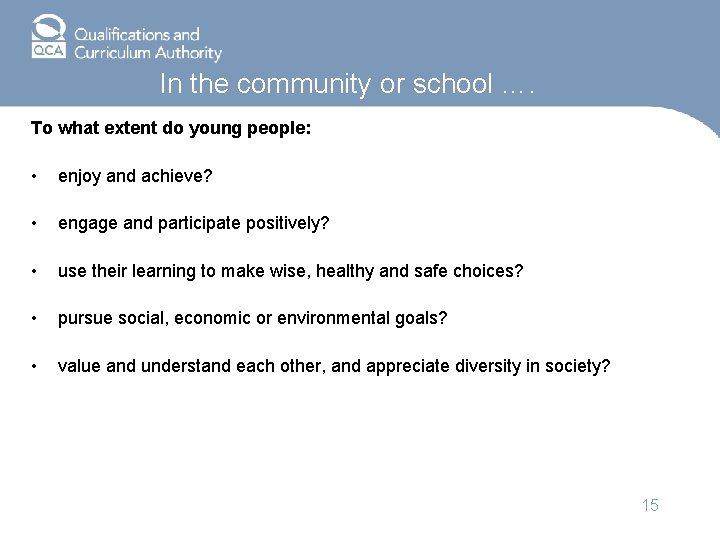 QCA Qualifications and Curriculum Authority

In the community or school ….

To what extent do young people:

• enjoy and achieve?

• engage and participate positively?

• use their learning to make wise, healthy and safe choices?

• pursue social, economic or environmental goals?

• value and understand each other, and appreciate diversity in society?

15